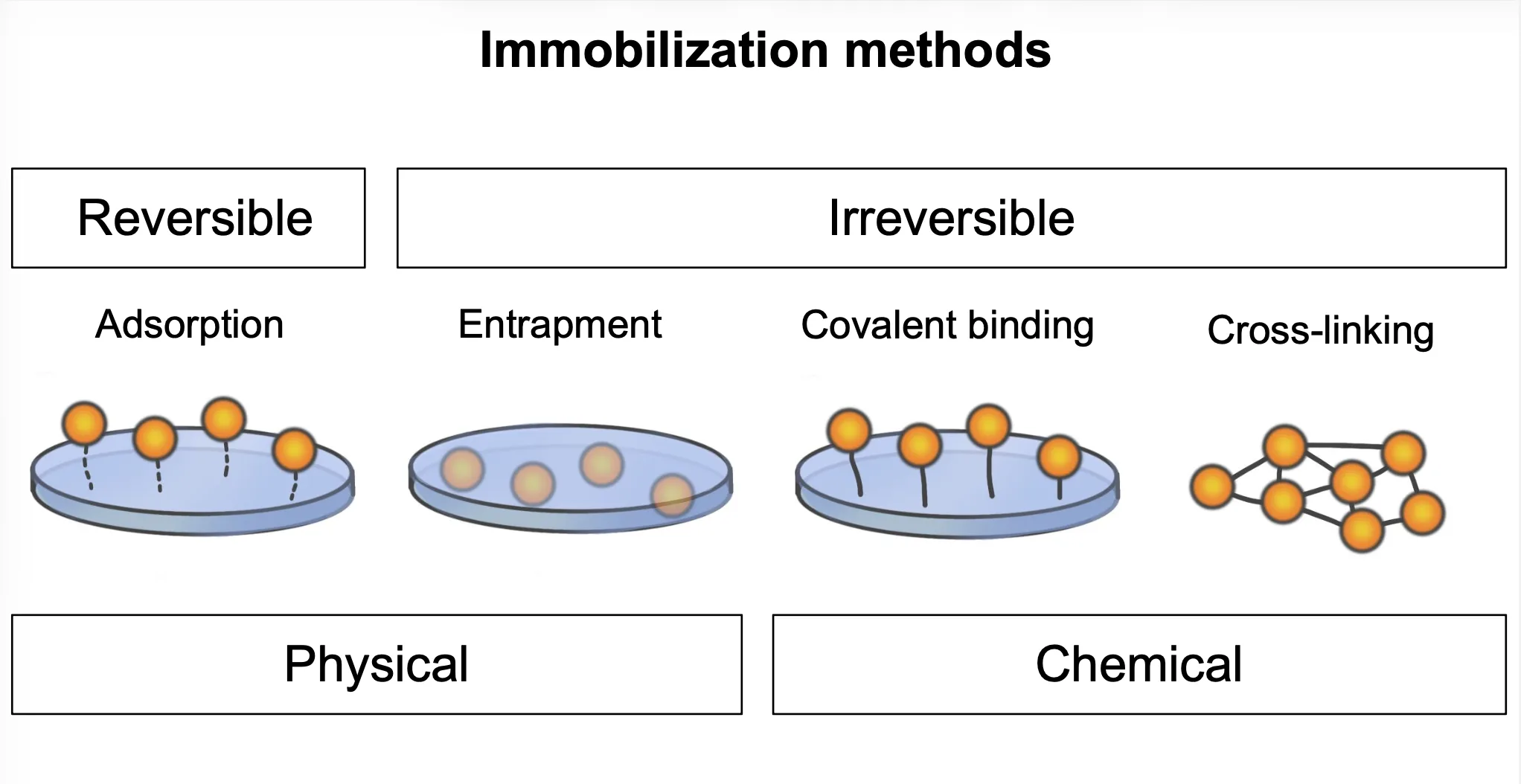 Immobilization methods

Reversible

Irreversible

Adsorption

Entrapment

Covalent binding

Cross-linking

Physical

Chemical